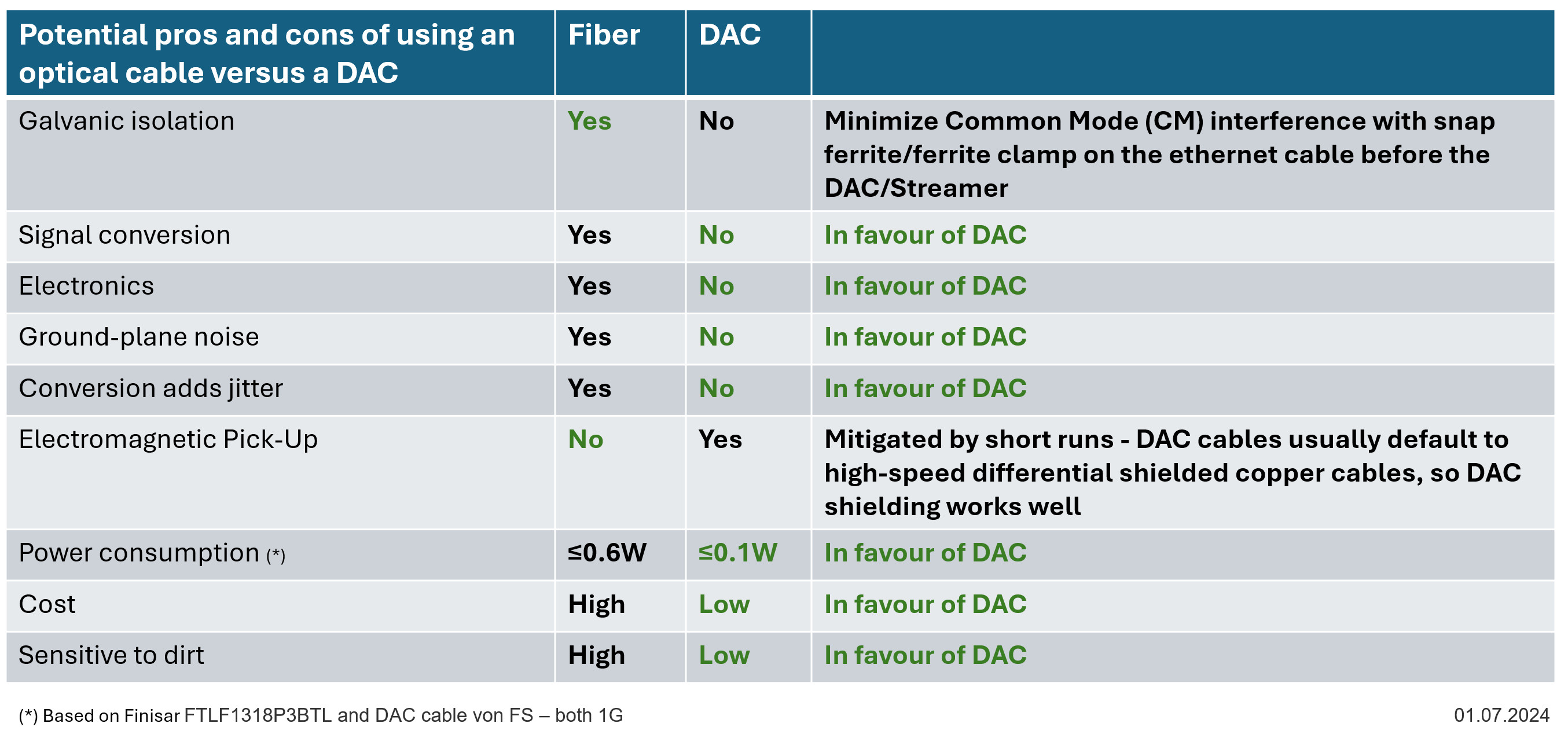 | Potential pros and cons of using an optical cable versus a DAC | Fiber | DAC | |
|---|---|---|---|
| Galvanic isolation | Yes | No | Minimize Common Mode (CM) interference with snap ferrite/ferrite clamp on the ethernet cable before the DAC/Streamer |
| Signal conversion | Yes | No | In favour of DAC |
| Electronics | Yes | No | In favour of DAC |
| Ground-plane noise | Yes | No | In favour of DAC |
| Conversion adds jitter | Yes | No | In favour of DAC |
| Electromagnetic Pick-Up | No | Yes | Mitigated by short runs - DAC cables usually default to high-speed differential shielded copper cables, so DAC shielding works well |
| Power consumption (*) | ≤0.6W | ≤0.1W | In favour of DAC |
| Cost | High | Low | In favour of DAC |
| Sensitive to dirt | High | Low | In favour of DAC |

(*) Based on Finisar FTLF1318P3BTL and DAC cable von FS – both 1G

01.07.2024